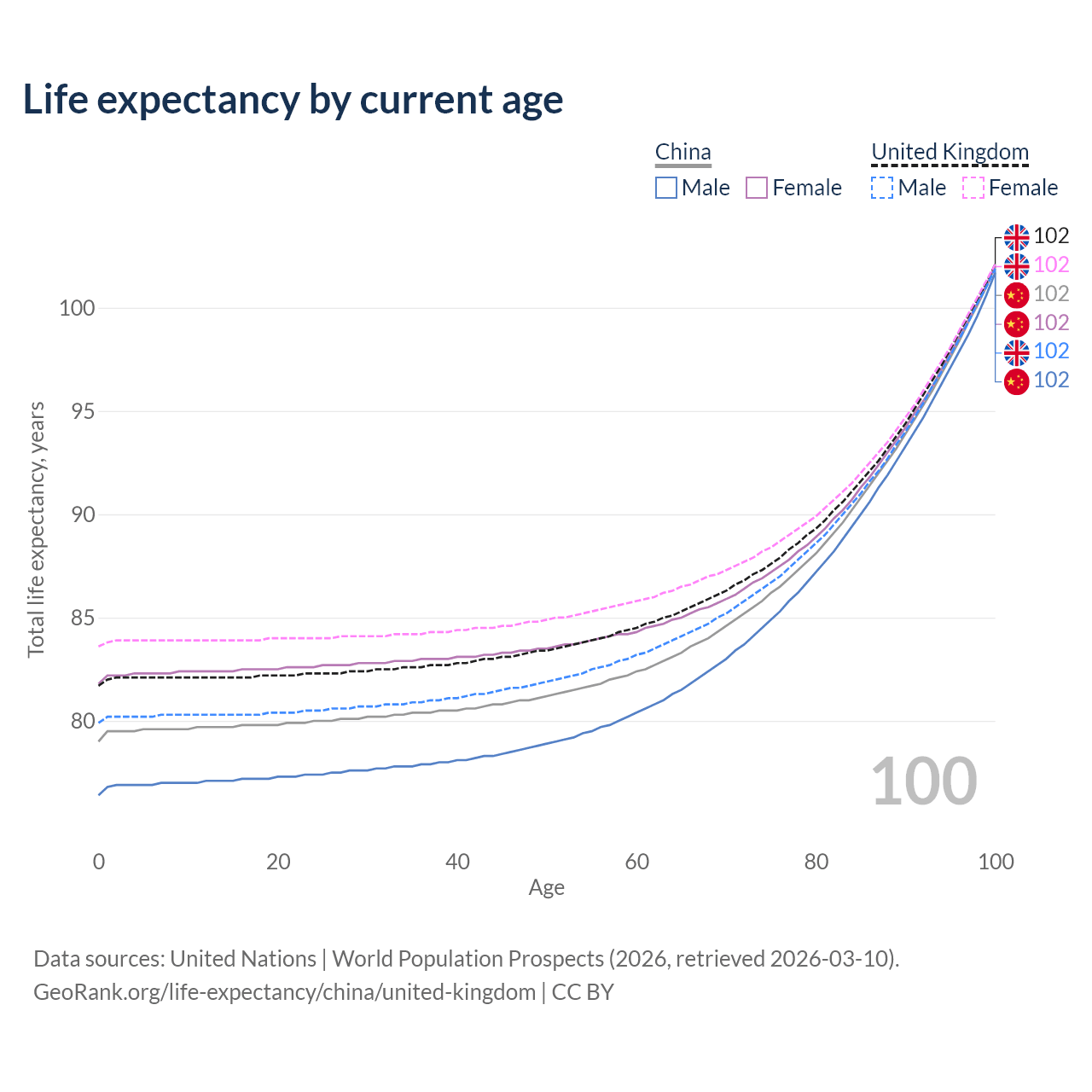 Life expectancy by current age

China
Male Female

United Kingdom
Male Female

102
102
102
102
102
102

100
95
90
85
80

Total life expectancy, years

100

0 20 40 60 80 100
Age

Data sources: United Nations | World Population Prospects (2026, retrieved 2026-03-10).
GeoRank.org/life-expectancy/china/united-kingdom | CC BY